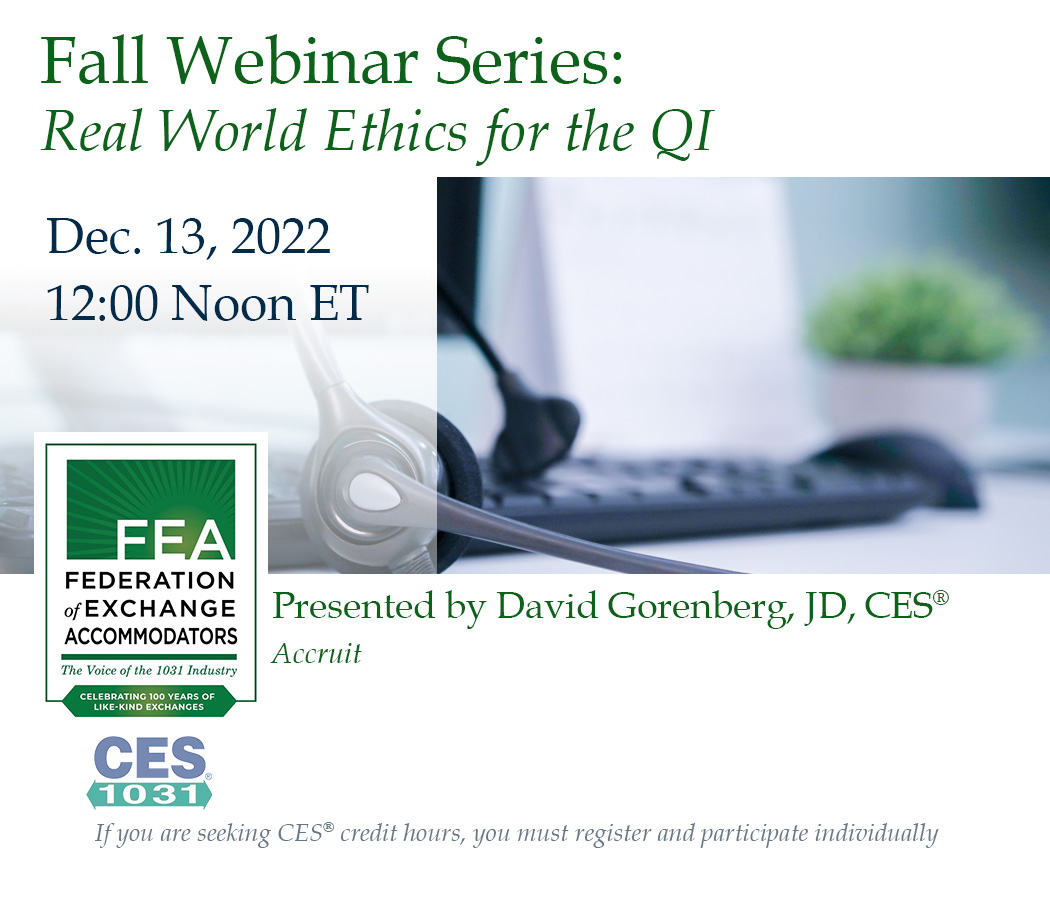 Fall Webinar Series:
Real World Ethics for the QI

Dec. 13, 2022
12:00 Noon ET

FEA
FEDERATION of EXCHANGE ACCOMMODATORS
The Voice of the 1031 Industry
CELEBRATING 100 YEARS OF LIKE-KIND EXCHANGES

Presented by David Gorenberg, JD, CES®
Accruit

CES® 1031

If you are seeking CES® credit hours, you must register and participate individually